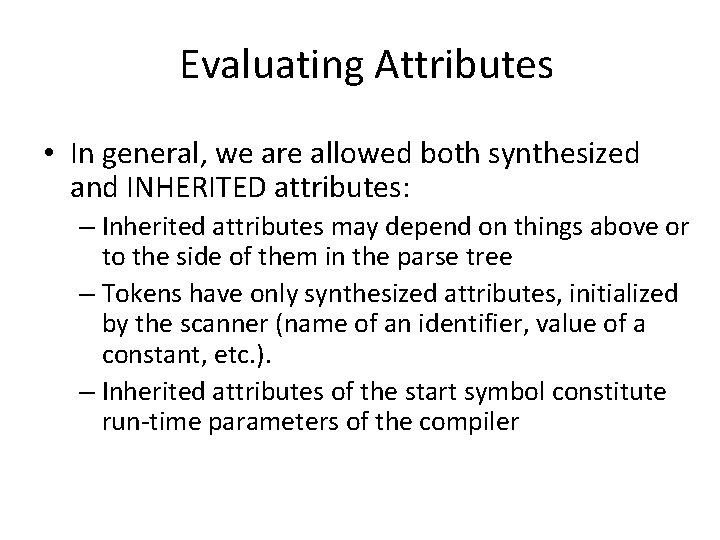 Evaluating Attributes

• In general, we are allowed both synthesized and INHERITED attributes:

– Inherited attributes may depend on things above or to the side of them in the parse tree

– Tokens have only synthesized attributes, initialized by the scanner (name of an identifier, value of a constant, etc.).

– Inherited attributes of the start symbol constitute run-time parameters of the compiler